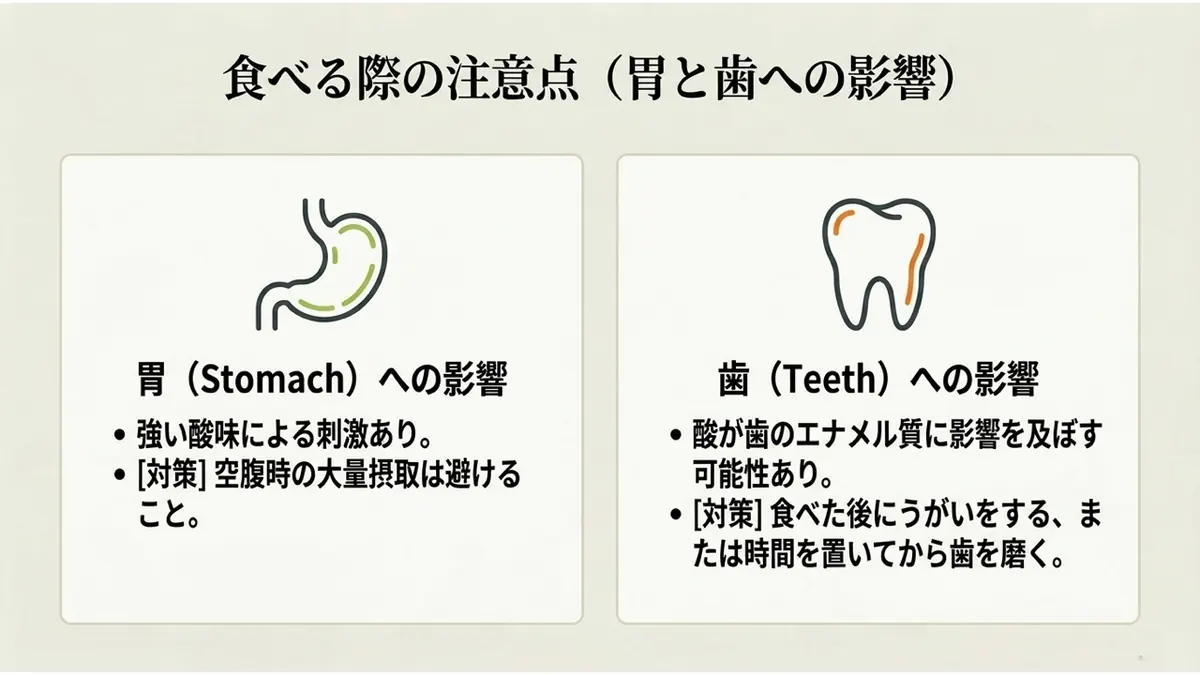 食べる際の注意点（胃と歯への影響）

胃（Stomach）への影響

• 強い酸味による刺激あり。
• [対策] 空腹時の大量摂取は避けること。

歯（Teeth）への影響

• 酸が歯のエナメル質に影響を及ぼす可能性あり。
• [対策] 食べた後にうがいをする、または時間を置いてから歯を磨く。